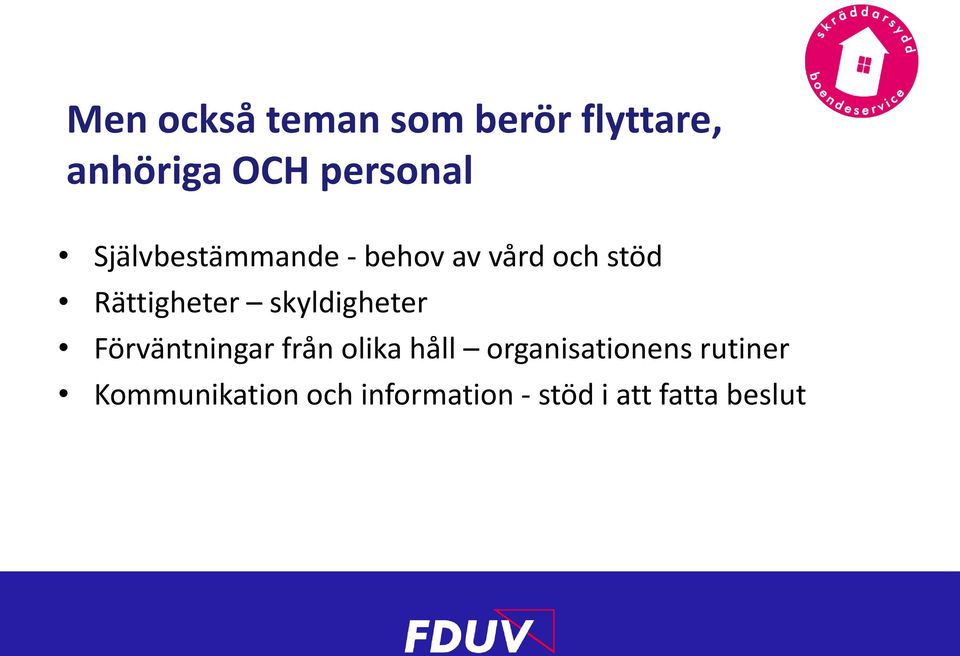 skräddarsydd boendeservice

Men också teman som berör flyttare, anhöriga OCH personal

• Självbestämmande - behov av vård och stöd
• Rättigheter – skyldigheter
• Förväntningar från olika håll – organisationens rutiner
• Kommunikation och information - stöd i att fatta beslut

FDUV